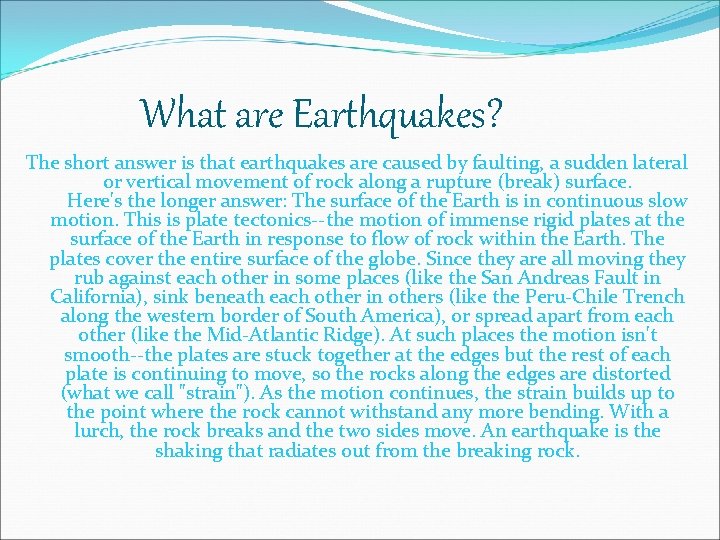 What are Earthquakes?

The short answer is that earthquakes are caused by faulting, a sudden lateral or vertical movement of rock along a rupture (break) surface.

Here's the longer answer: The surface of the Earth is in continuous slow motion. This is plate tectonics--the motion of immense rigid plates at the surface of the Earth in response to flow of rock within the Earth. The plates cover the entire surface of the globe. Since they are all moving they rub against each other in some places (like the San Andreas Fault in California), sink beneath each other in others (like the Peru-Chile Trench along the western border of South America), or spread apart from each other (like the Mid-Atlantic Ridge). At such places the motion isn't smooth--the plates are stuck together at the edges but the rest of each plate is continuing to move, so the rocks along the edges are distorted (what we call "strain"). As the motion continues, the strain builds up to the point where the rock cannot withstand any more bending. With a lurch, the rock breaks and the two sides move. An earthquake is the shaking that radiates out from the breaking rock.